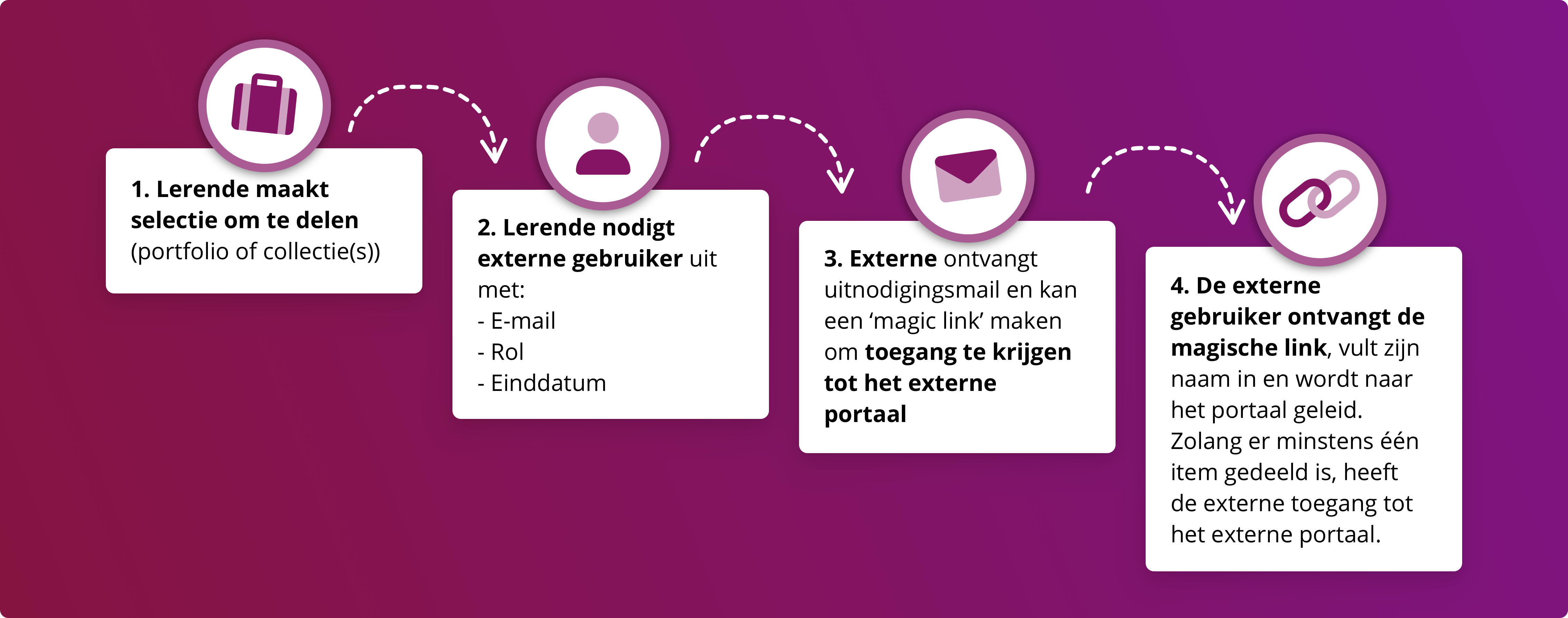 1. Lerende maakt selectie om te delen (portfolio of collectie(s))

2. Lerende nodigt externe gebruiker uit met:
- E-mail
- Rol
- Einddatum

3. Externe ontvangt uitnodigingsmail en kan een ‘magic link’ maken om toegang te krijgen tot het externe portaal

4. De externe gebruiker ontvangt de magische link, vult zijn naam in en wordt naar het portaal geleid. Zolang er minstens één item gedeeld is, heeft de externe toegang tot het externe portaal.